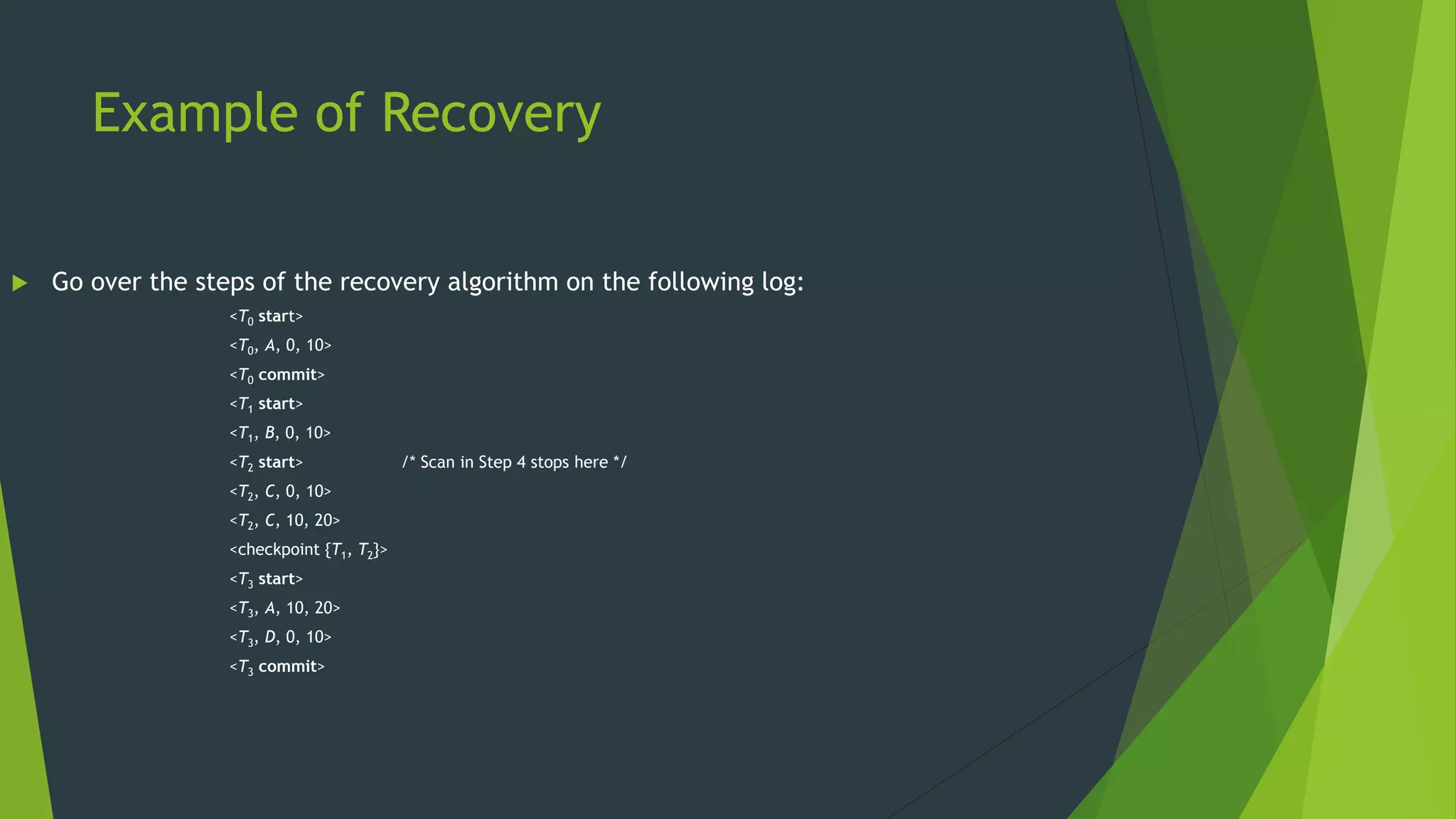 Example of Recovery

Go over the steps of the recovery algorithm on the following log:

<$T_0$ start>
<$T_0$, $A$, 0, 10>
<$T_0$ commit>
<$T_1$ start>
<$T_1$, $B$, 0, 10>
<$T_2$ start> /* Scan in Step 4 stops here */
<$T_2$, $C$, 0, 10>
<$T_2$, $C$, 10, 20>
<checkpoint {$T_1$, $T_2$}>
<$T_3$ start>
<$T_3$, $A$, 10, 20>
<$T_3$, $D$, 0, 10>
<$T_3$ commit>